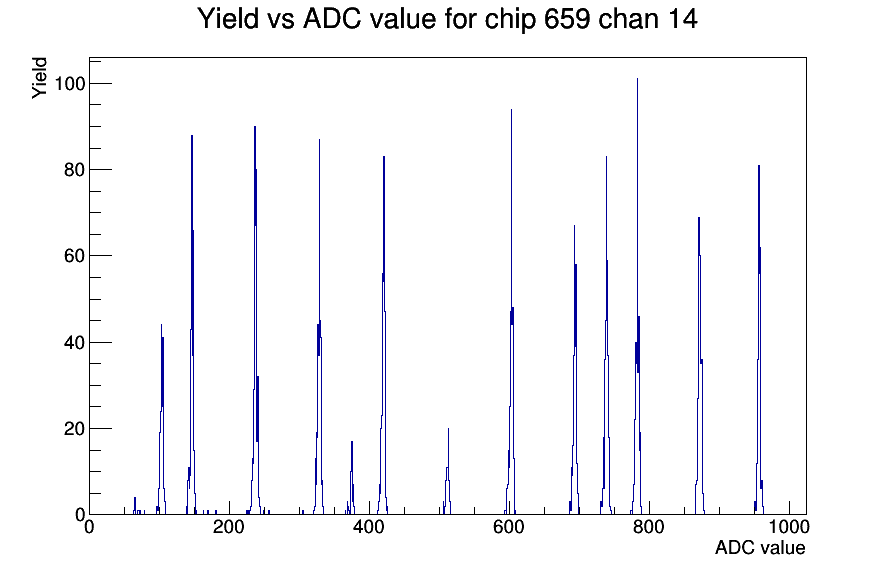 Yield vs ADC value for chip 659 chan 14

Yield

100
80
60
40
20
0

0
200
400
600
800
1000

ADC value